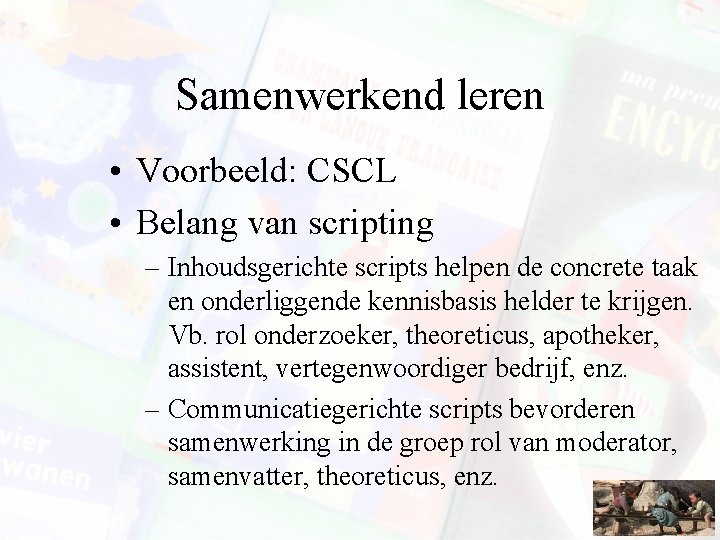 Samenwerkend leren

• Voorbeeld: CSCL
• Belang van scripting
– Inhoudsgerichte scripts helpen de concrete taak en onderliggende kennisbasis helder te krijgen. Vb. rol onderzoeker, theoreticus, apotheker, assistent, vertegenwoordiger bedrijf, enz.
– Communicatiegerichte scripts bevorderen samenwerking in de groep rol van moderator, samenvatter, theoreticus, enz.